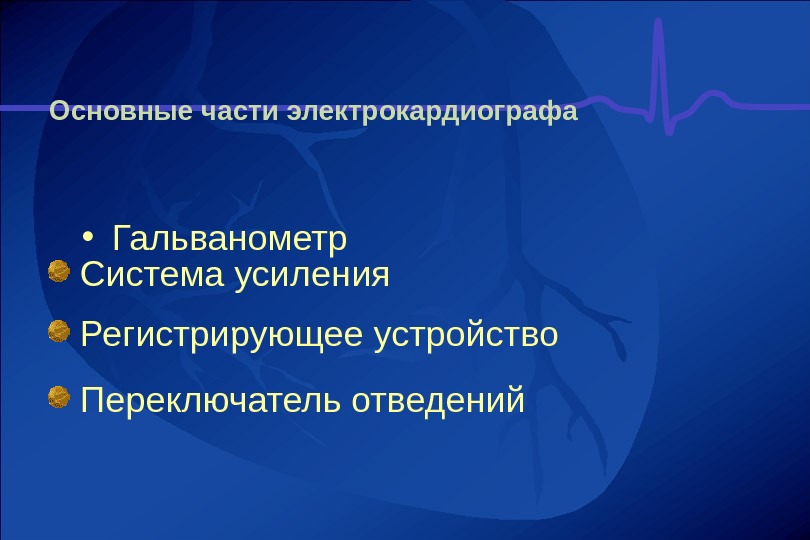 Основные части электрокардиографа

• Гальванометр
Система усиления
Регистрирующее устройство
Переключатель отведений